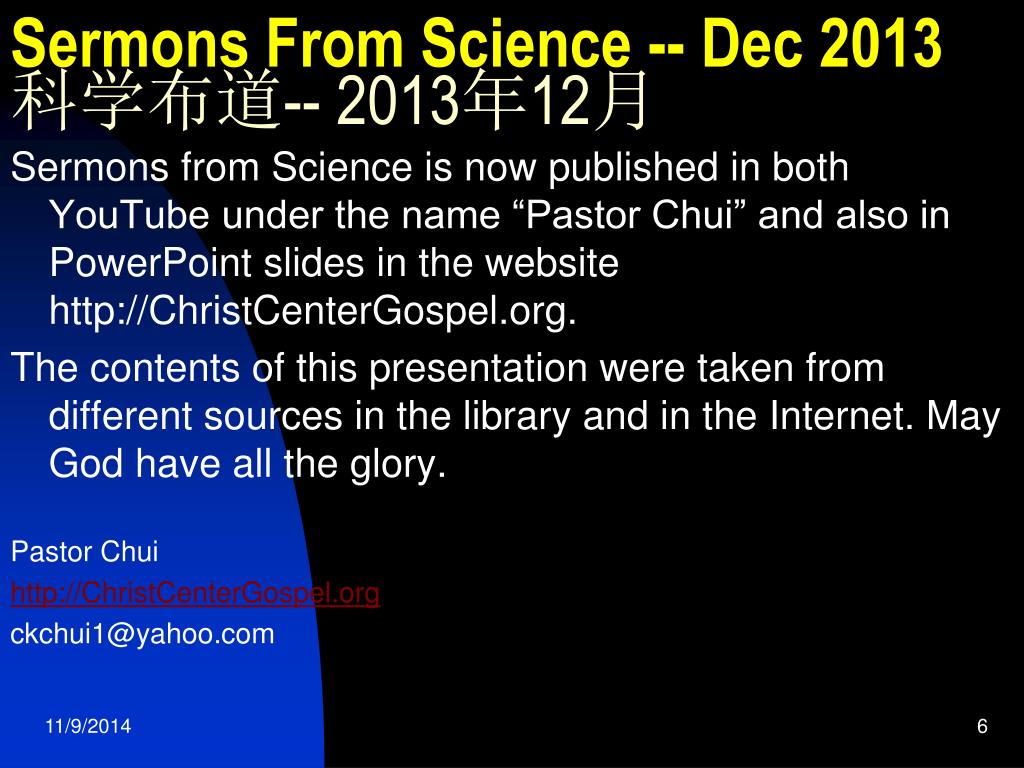 Sermons From Science -- Dec 2013
科学布道-- 2013年12月

Sermons from Science is now published in both YouTube under the name “Pastor Chui” and also in PowerPoint slides in the website http://ChristCenterGospel.org.

The contents of this presentation were taken from different sources in the library and in the Internet. May God have all the glory.

Pastor Chui
http://ChristCenterGospel.org
ckchui1@yahoo.com

11/9/2014

6